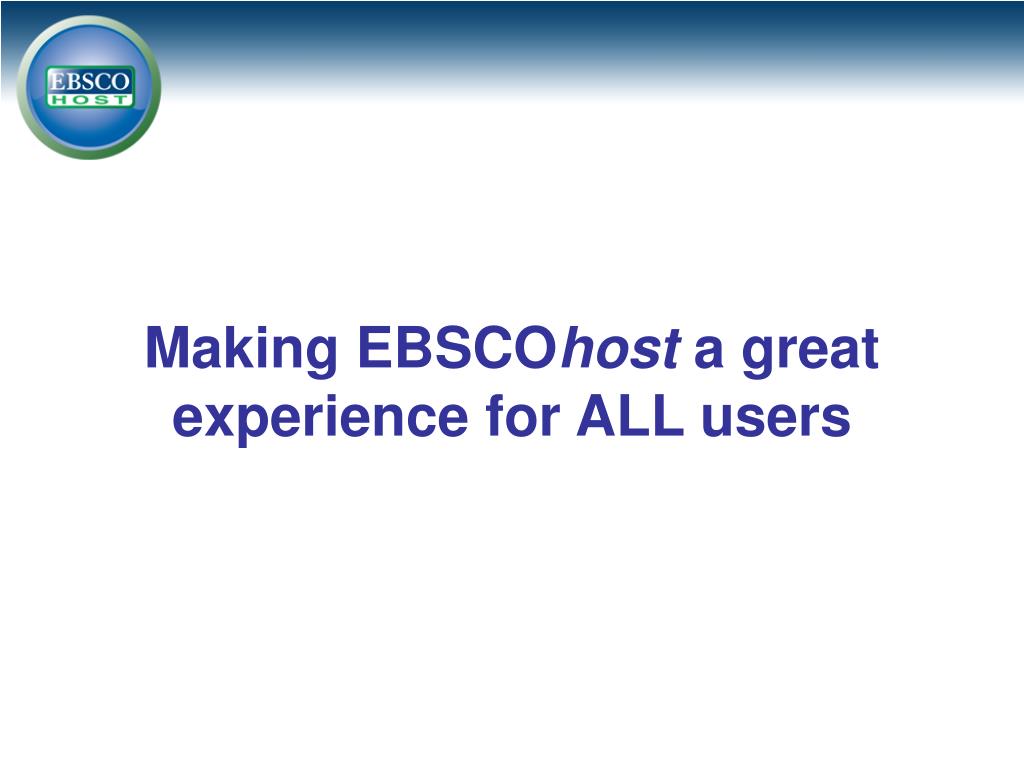 EBSCO
HOST

Making EBSCOhost a great experience for ALL users